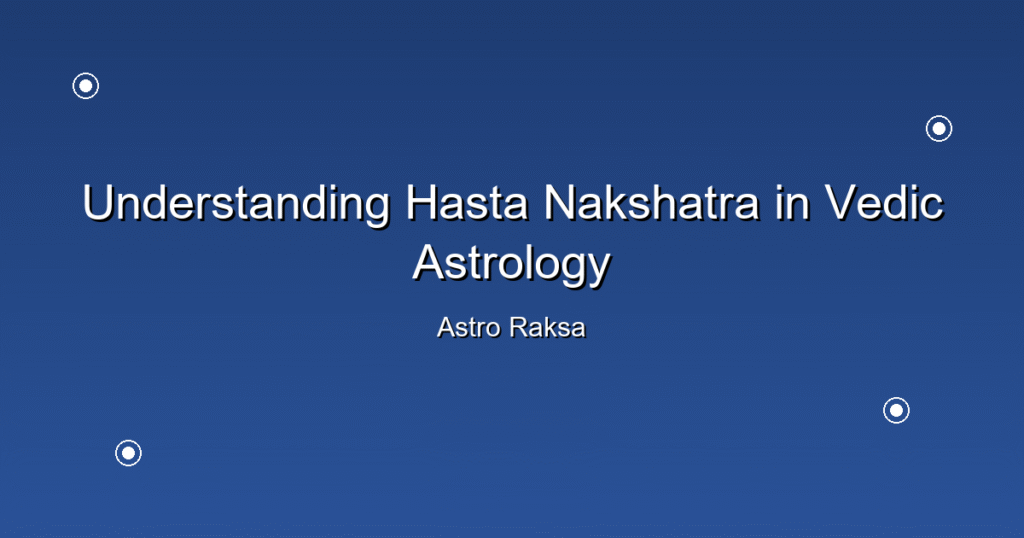 Understanding Hasta Nakshatra in Vedic Astrology

Astro Raksa